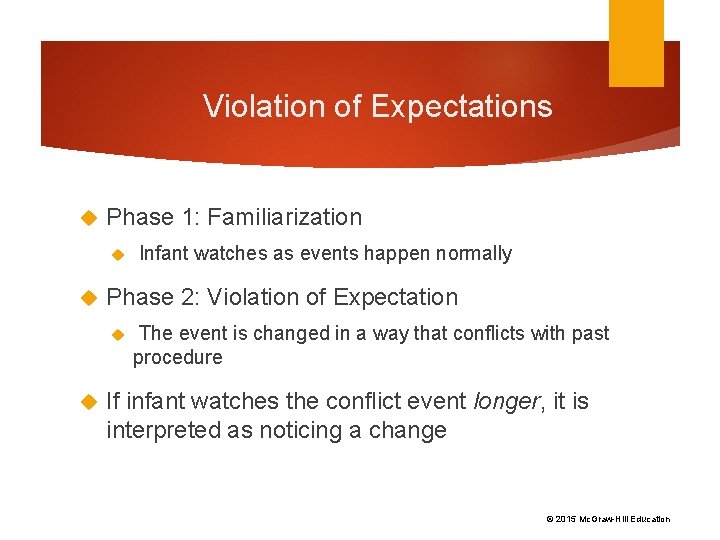 Violation of Expectations

Phase 1: Familiarization

Infant watches as events happen normally

Phase 2: Violation of Expectation

The event is changed in a way that conflicts with past procedure

If infant watches the conflict event longer, it is interpreted as noticing a change

© 2015 McGraw-Hill Education